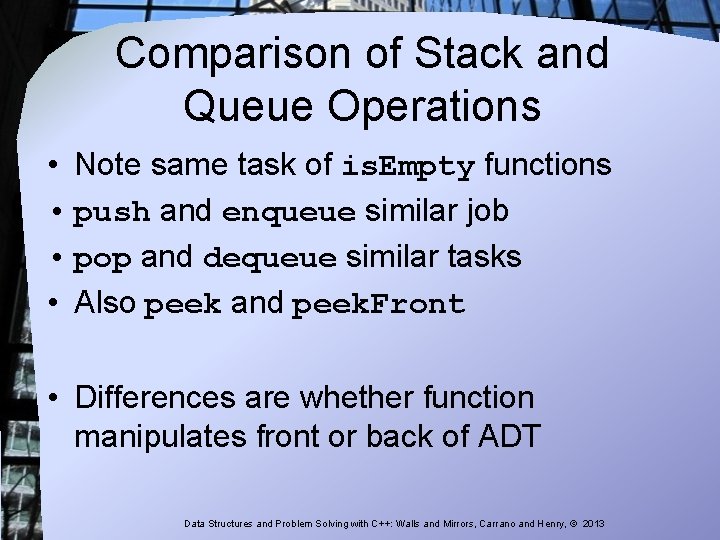 Comparison of Stack and Queue Operations

• Note same task of isEmpty functions
• push and enqueue similar job
• pop and dequeue similar tasks
• Also peek and peekFront

• Differences are whether function manipulates front or back of ADT

Data Structures and Problem Solving with C++: Walls and Mirrors, Carrano and Henry, © 2013